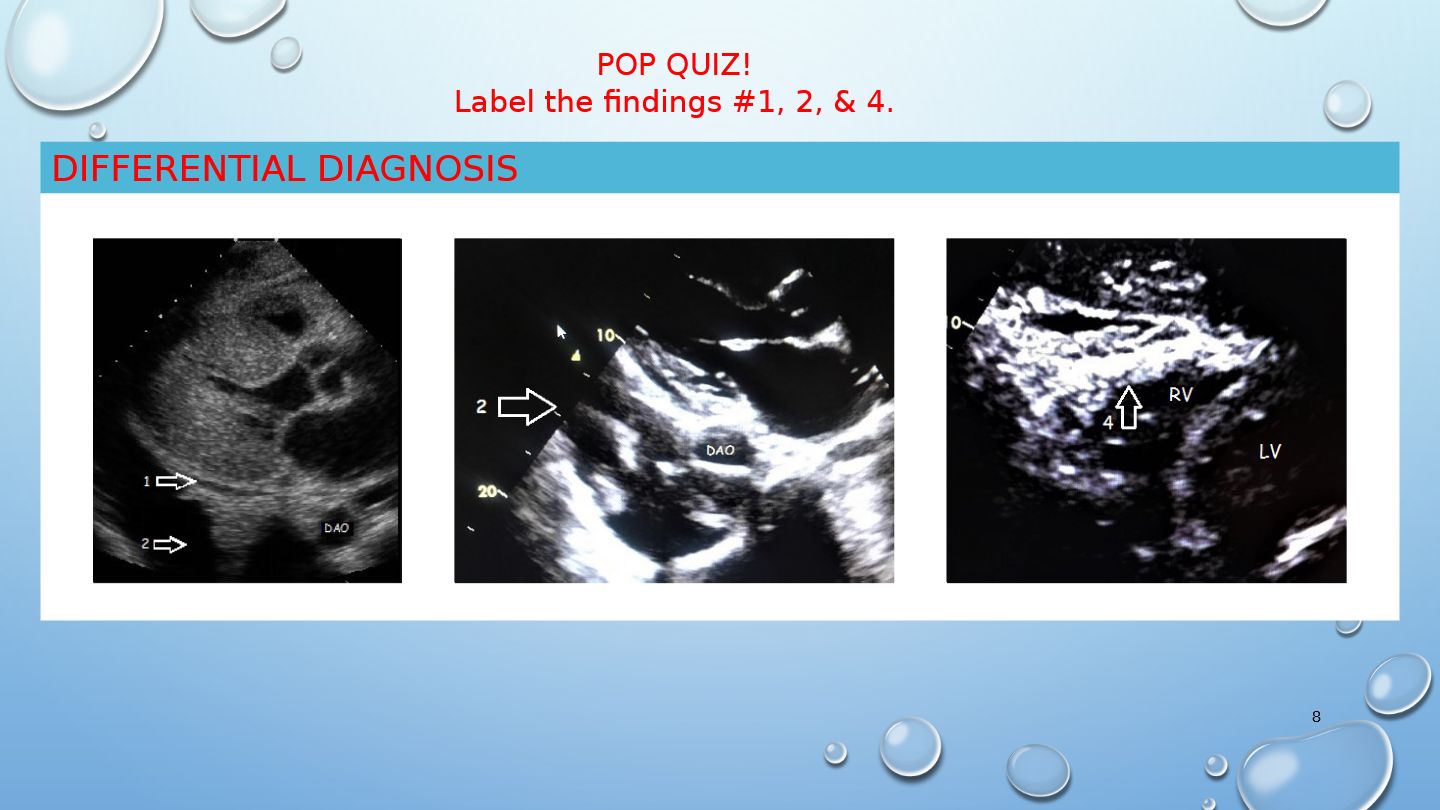 POP QUIZ!
Label the findings #1, 2, & 4.

DIFFERENTIAL DIAGNOSIS

1
2
DAO

10
2
DAO
20

10
RV
4
LV

8